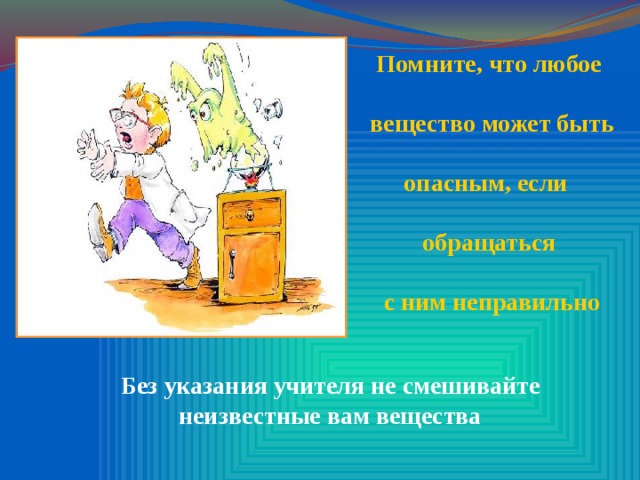 Помните, что любое

вещество может быть

опасным, если

обращаться

с ним неправильно

Без указания учителя не смешивайте неизвестные вам вещества